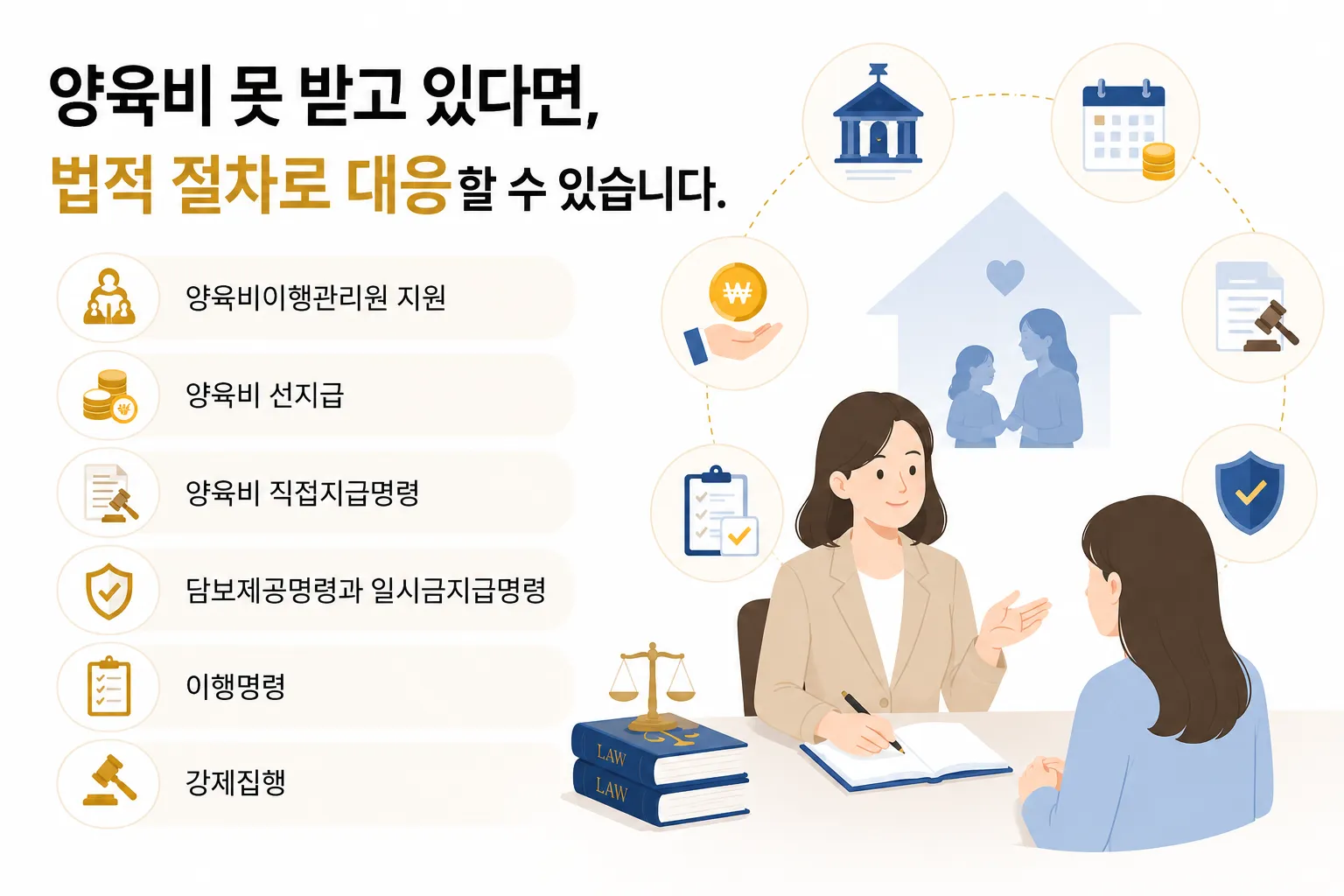 양육비 못 받고 있다면,
법적 절차로 대응할 수 있습니다.

양육비이행관리원 지원

양육비 선지급

양육비 직접지급명령

담보제공명령과 일시금지급명령

이행명령

강제집행

₩

LAW

LAW